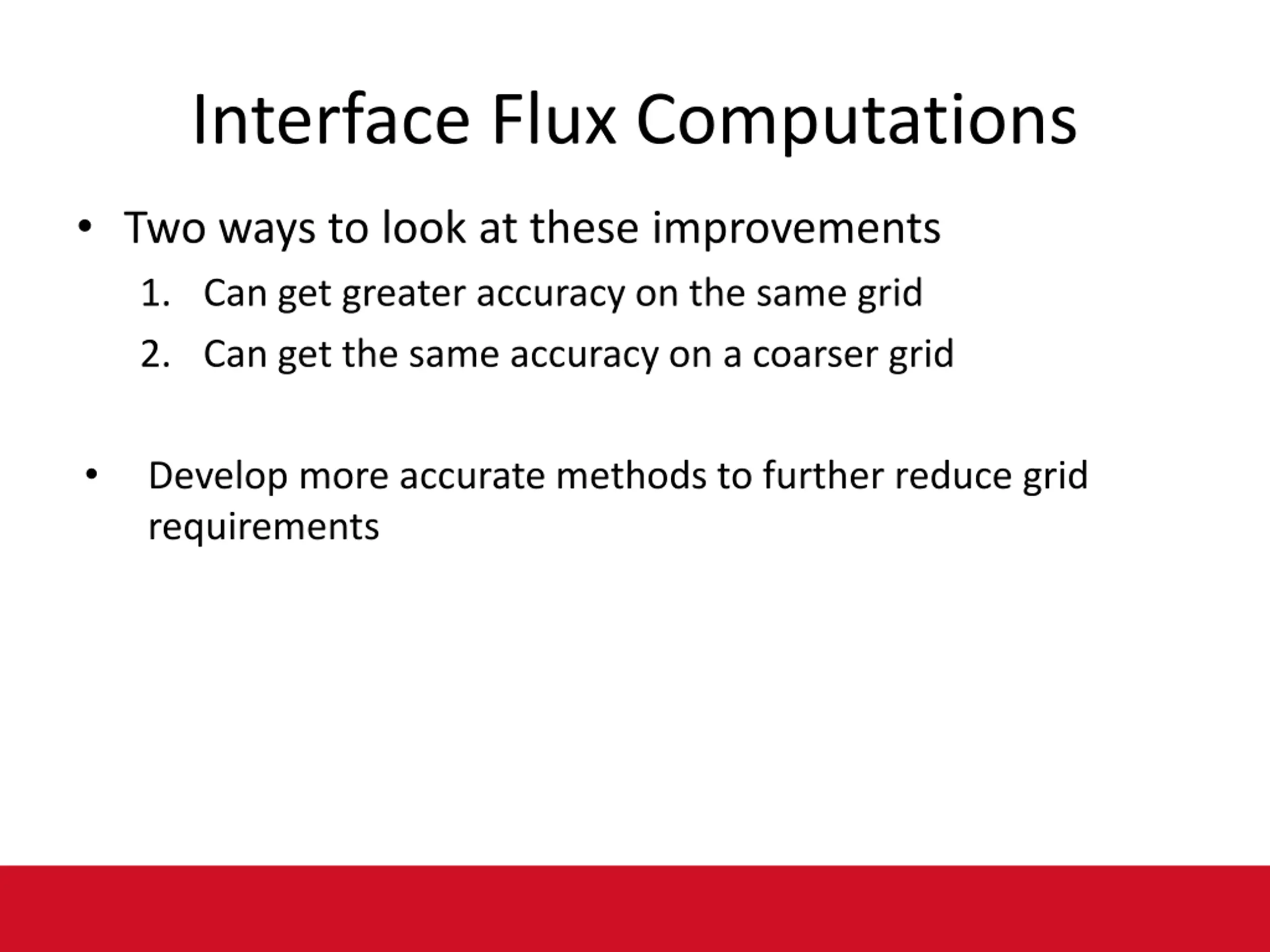 Interface Flux Computations

• Two ways to look at these improvements
1. Can get greater accuracy on the same grid
2. Can get the same accuracy on a coarser grid

• Develop more accurate methods to further reduce grid requirements